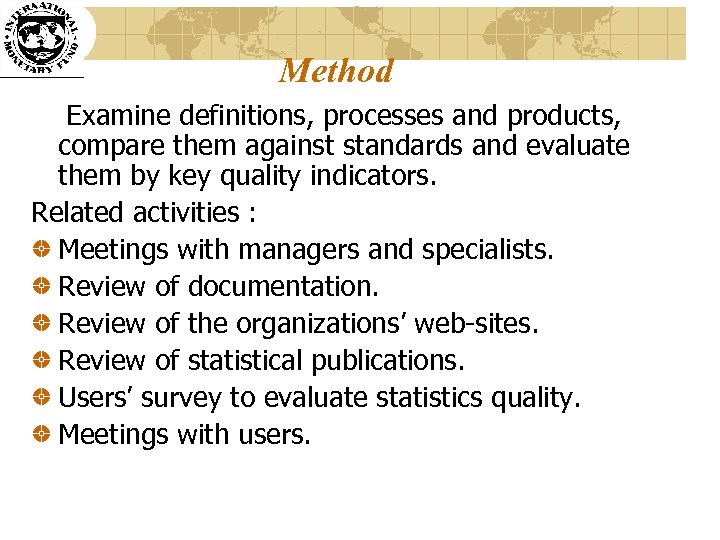 INTERNATIONAL MONETARY FUND

Method

Examine definitions, processes and products, compare them against standards and evaluate them by key quality indicators.

Related activities :

Meetings with managers and specialists.

Review of documentation.

Review of the organizations' web-sites.

Review of statistical publications.

Users' survey to evaluate statistics quality.

Meetings with users.